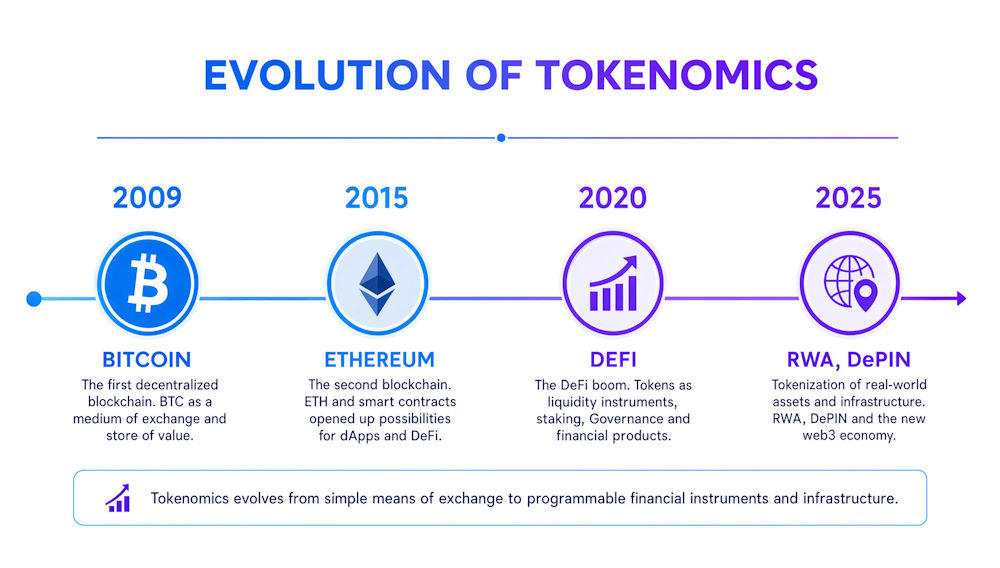 EVOLUTION OF TOKENOMICS

2009

BITCOIN

The first decentralized blockchain. BTC as a medium of exchange and store of value.

2015

ETHEREUM

The second blockchain. ETH and smart contracts opened up possibilities for dApps and DeFi.

2020

DEFI

The DeFi boom. Tokens as liquidity instruments, staking, Governance and financial products.

2025

RWA, DePIN

Tokenization of real-world assets and infrastructure. RWA, DePIN and the new web3 economy.

Tokenomics evolves from simple means of exchange to programmable financial instruments and infrastructure.